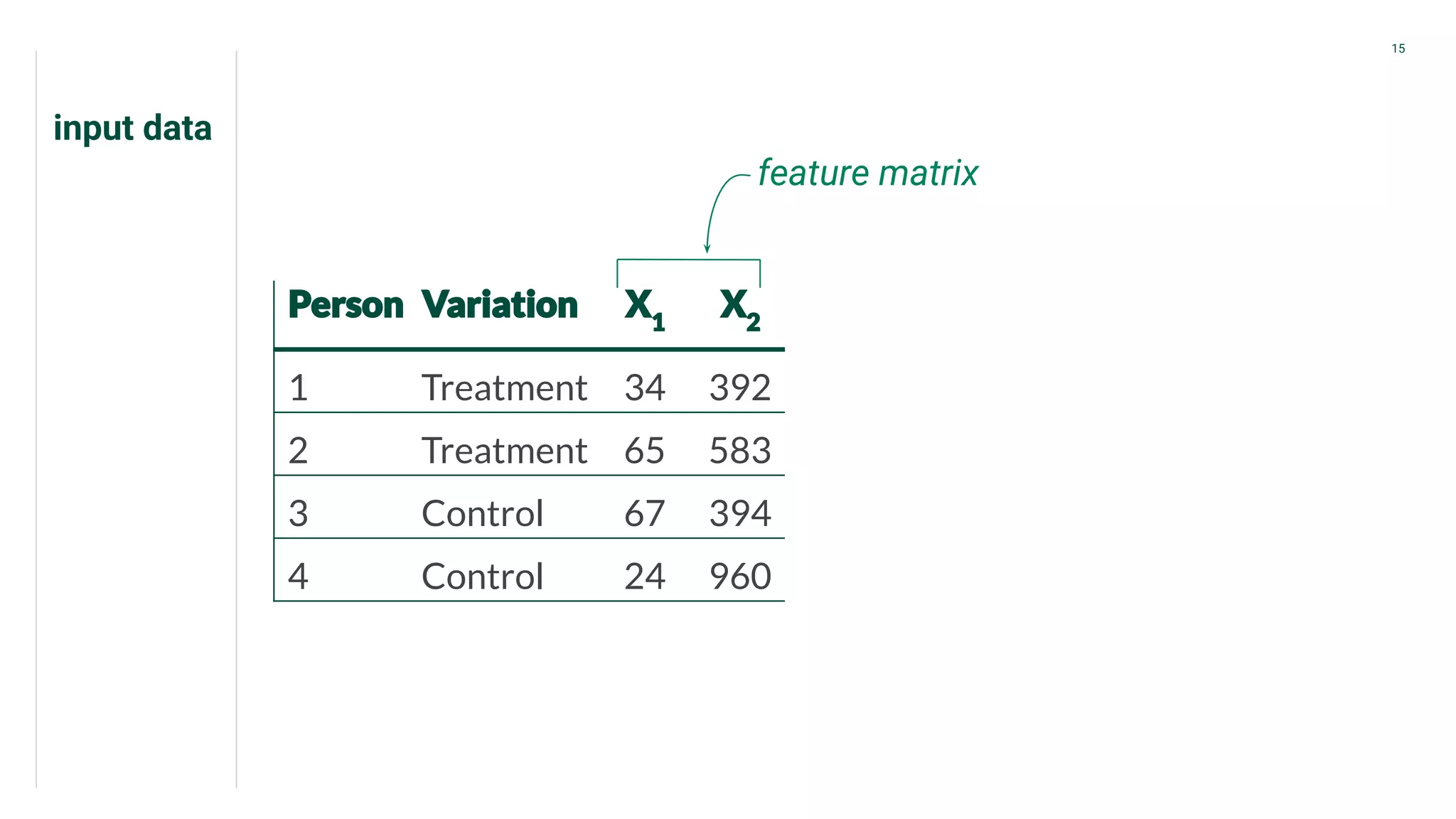 15

input data

feature matrix

| Person | Variation | $X_1$ | $X_2$ |
|---|---|---|---|
| 1 | Treatment | 34 | 392 |
| 2 | Treatment | 65 | 583 |
| 3 | Control | 67 | 394 |
| 4 | Control | 24 | 960 |